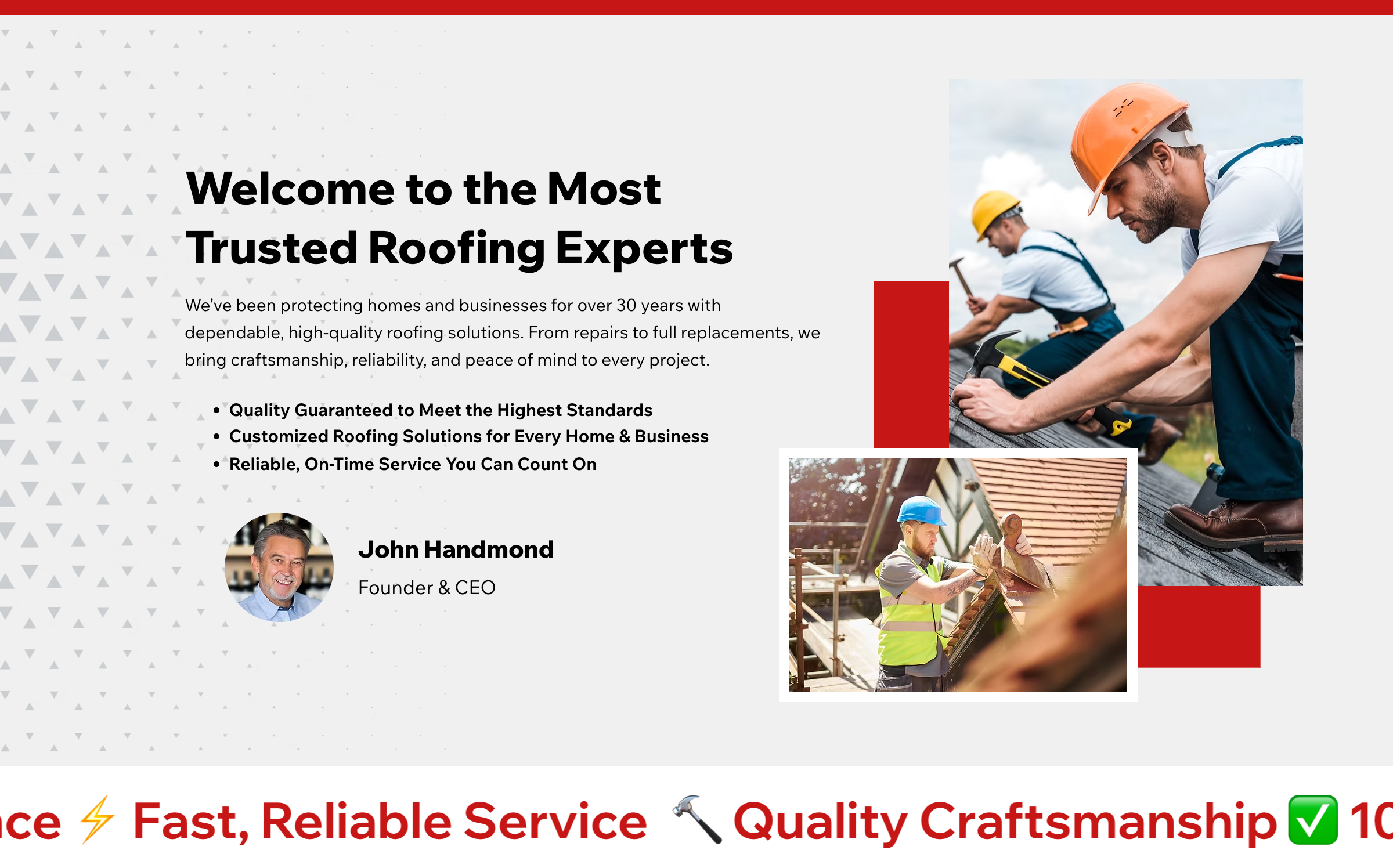 Welcome to the Most Trusted Roofing Experts

We've been protecting homes and businesses for over 30 years with dependable, high-quality roofing solutions. From repairs to full replacements, we bring craftsmanship, reliability, and peace of mind to every project.

• Quality Guaranteed to Meet the Highest Standards
• Customized Roofing Solutions for Every Home & Business
• Reliable, On-Time Service You Can Count On

John Handmond
Founder & CEO

ce ⚡ Fast, Reliable Service 🔨 Quality Craftsmanship ✅ 10